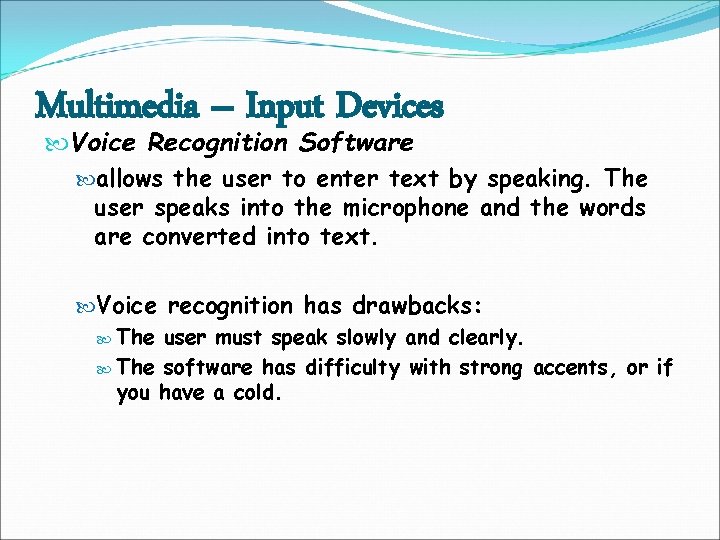 Multimedia – Input Devices

Voice Recognition Software

allows the user to enter text by speaking. The user speaks into the microphone and the words are converted into text.

Voice recognition has drawbacks:

The user must speak slowly and clearly.

The software has difficulty with strong accents, or if you have a cold.